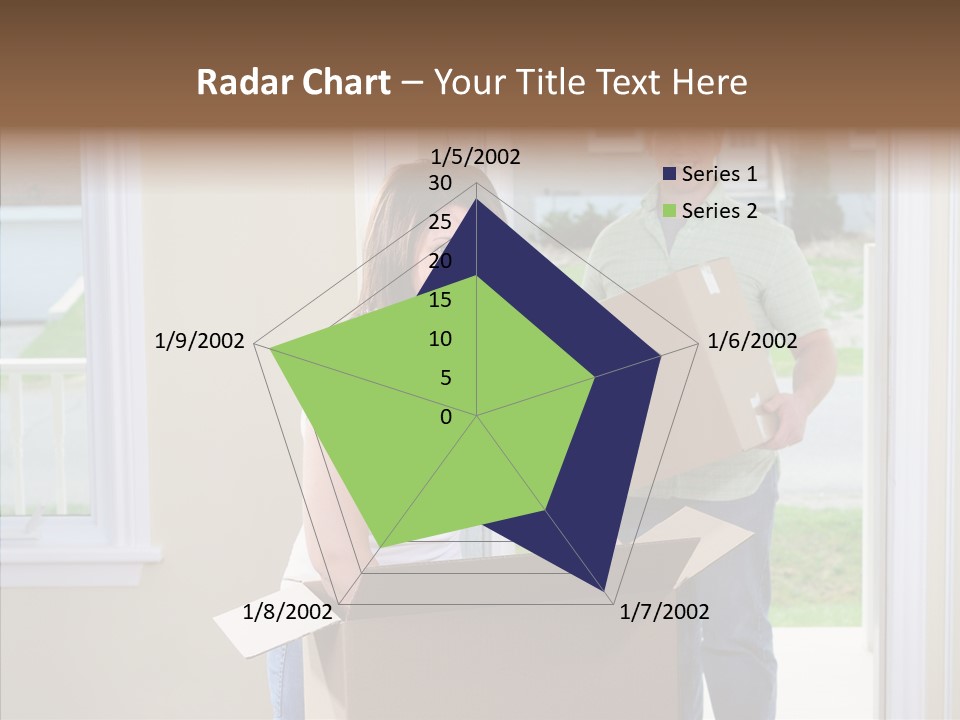 Radar Chart – Your Title Text Here

1/5/2002
30
25
20
15
10
5
0
1/6/2002
1/7/2002
1/8/2002
1/9/2002

Series 1
Series 2